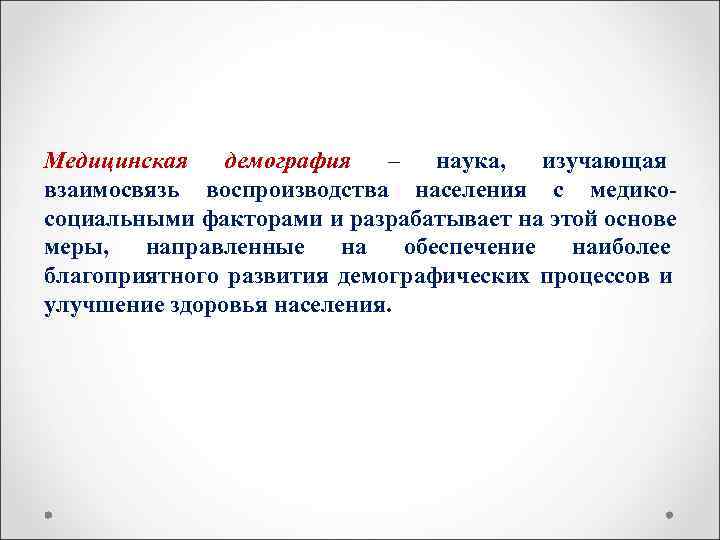 Медицинская демография – наука, изучающая взаимосвязь воспроизводства населения с медико-социальными факторами и разрабатывает на этой основе меры, направленные на обеспечение наиболее благоприятного развития демографических процессов и улучшение здоровья населения.